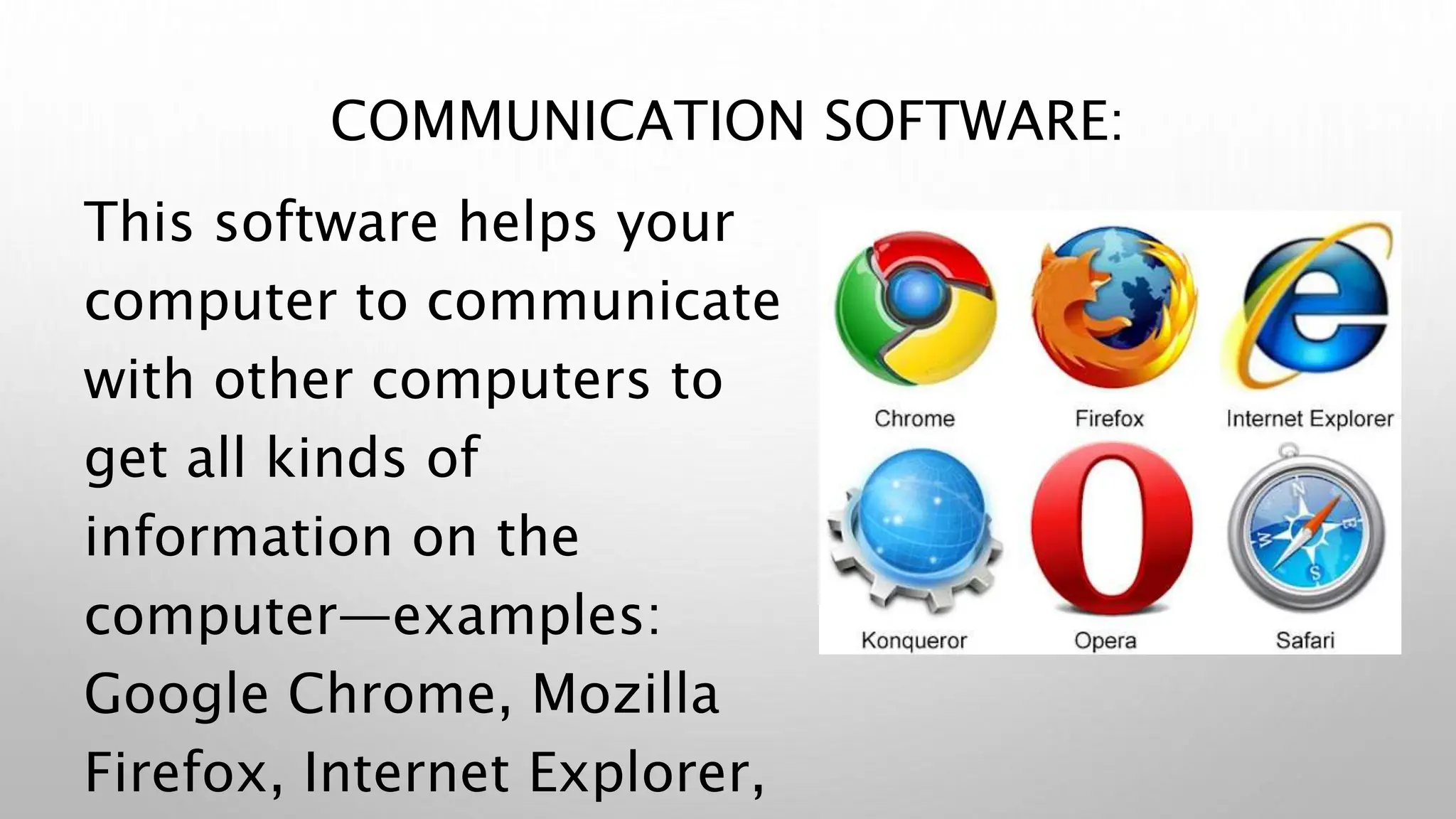 COMMUNICATION SOFTWARE:

This software helps your computer to communicate with other computers to get all kinds of information on the computer—examples: Google Chrome, Mozilla Firefox, Internet Explorer,

Chrome
Firefox
Internet Explorer
Konqueror
Opera
Safari